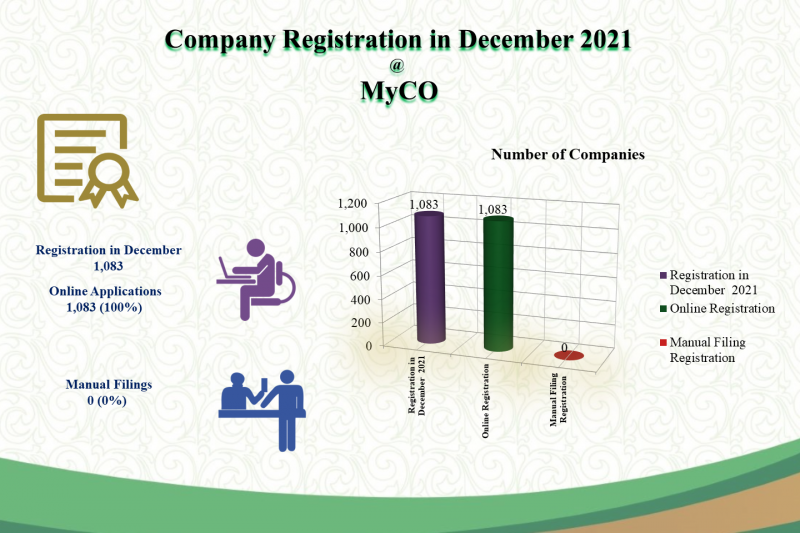 Company Registration in December 2021
@
MyCO

Registration in December
1,083

Online Applications
1,083 (100%)

Manual Filings
0 (0%)

Number of Companies

1,200
1,000
800
600
400
200
0

1,083
1,083
0

Registration in December 2021
Online Registration
Manual Filing Registration

Registration in December 2021
Online Registration
Manual Filing Registration